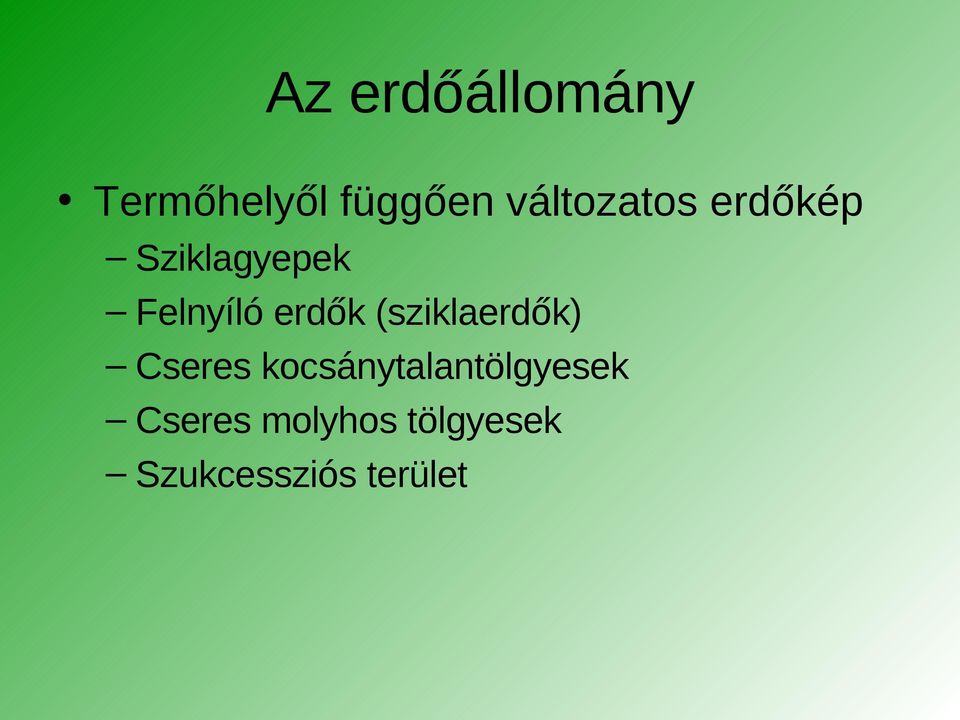 Az erdőállomány

• Termőhelyől függően változatos erdőkép
  – Sziklagyepek
  – Felnyíló erdők (sziklaerdők)
  – Cseres kocsánytalantölgyesek
  – Cseres molyhos tölgyesek
  – Szukcessziós terület